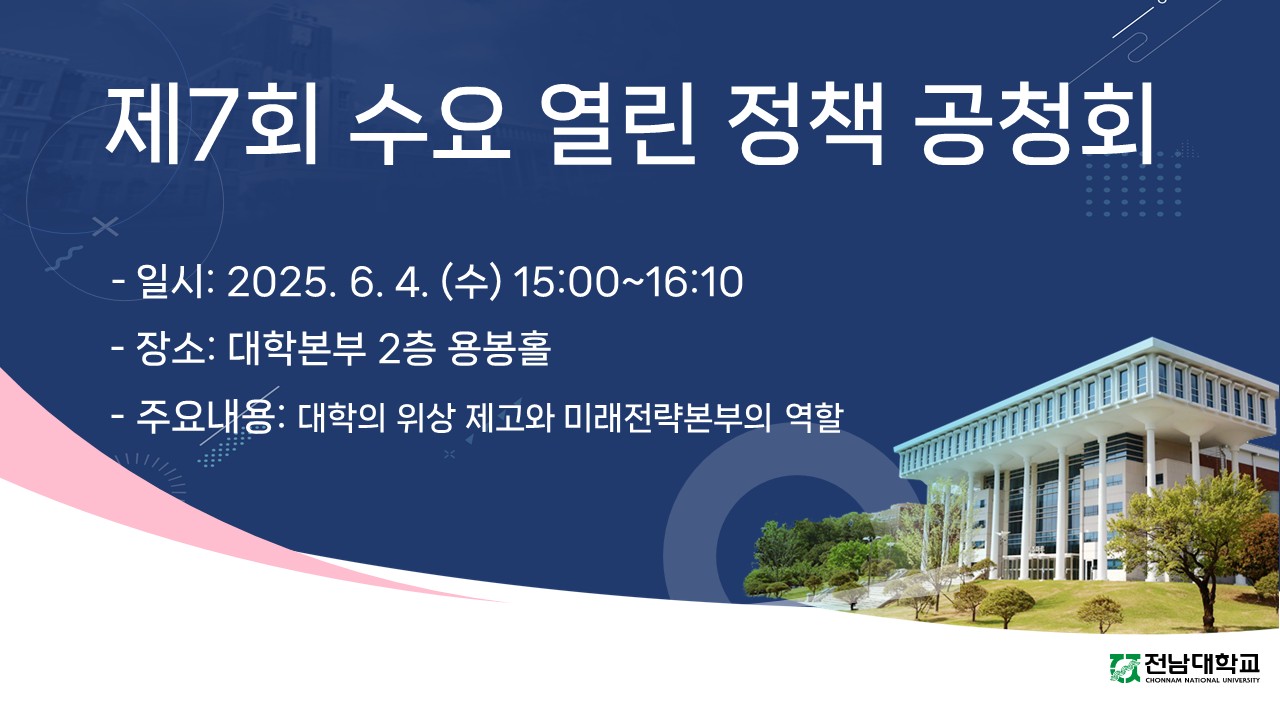 제7회 수요 열린 정책 공청회

- 일시: 2025. 6. 4. (수) 15:00~16:10

- 장소: 대학본부 2층 용봉홀

- 주요내용: 대학의 위상 제고와 미래전략본부의 역할

전남대학교
CHONNAM NATIONAL UNIVERSITY